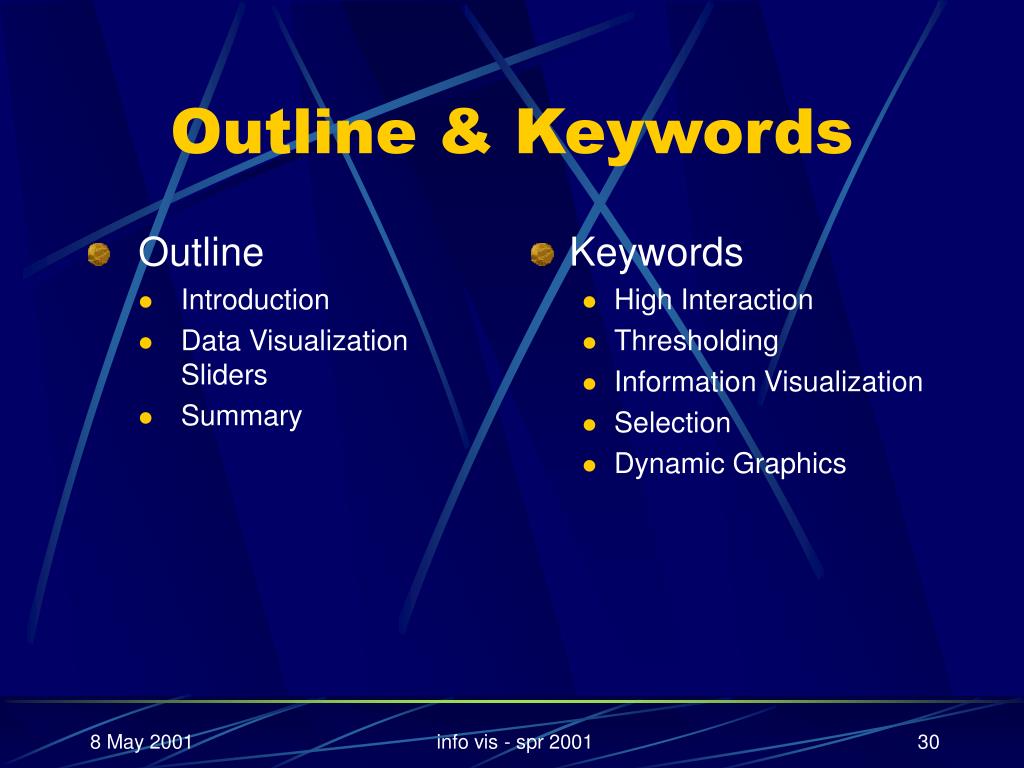 Outline & Keywords

Outline
- Introduction
- Data Visualization Sliders
- Summary

Keywords
- High Interaction
- Thresholding
- Information Visualization
- Selection
- Dynamic Graphics

8 May 2001
info vis - spr 2001
30